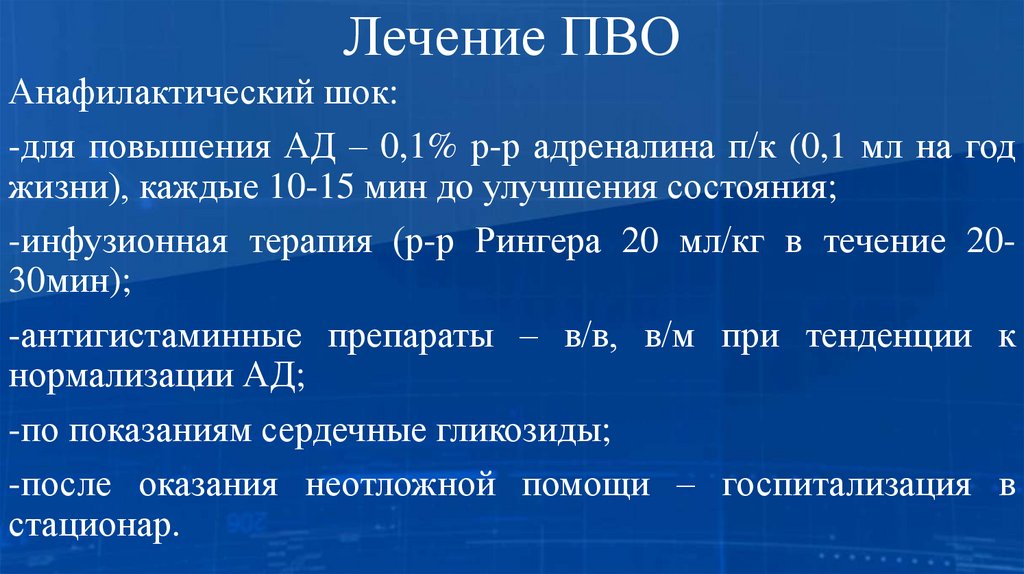 Лечение ПВО

Анафилактический шок:

-для повышения АД – 0,1% р-р адреналина п/к (0,1 мл на год жизни), каждые 10-15 мин до улучшения состояния;

-инфузионная терапия (р-р Рингера 20 мл/кг в течение 20-30мин);

-антигистаминные препараты – в/в, в/м при тенденции к нормализации АД;

-по показаниям сердечные гликозиды;

-после оказания неотложной помощи – госпитализация в стационар.